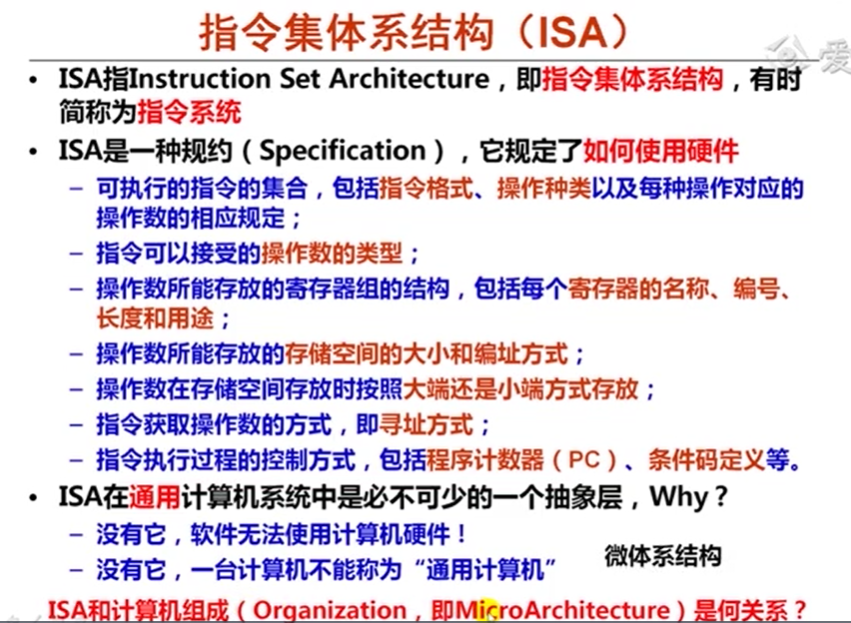 指令集体系结构（ISA）

爱

• ISA指Instruction Set Architecture，即指令集体系结构，有时简称为指令系统

• ISA是一种规约（Specification），它规定了如何使用硬件

– 可执行的指令的集合，包括指令格式、操作种类以及每种操作对应的操作数的相应规定；

– 指令可以接受的操作数的类型；

– 操作数所能存放的寄存器组的结构，包括每个寄存器的名称、编号、长度和用途；

– 操作数所能存放的存储空间的大小和编址方式；

– 操作数在存储空间存放时按照大端还是小端方式存放；

– 指令获取操作数的方式，即寻址方式；

– 指令执行过程的控制方式，包括程序计数器（PC）、条件码定义等。

• ISA在通用计算机系统中是必不可少的一个抽象层，Why？

– 没有它，软件无法使用计算机硬件！

– 没有它，一台计算机不能称为“通用计算机”

微体系结构

ISA和计算机组成（Organization，即MicroArchitecture）是何关系？